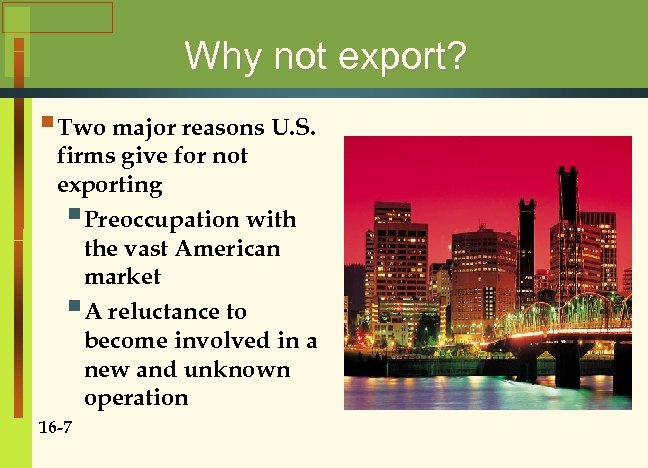 Why not export?

Two major reasons U.S. firms give for not exporting

Preoccupation with the vast American market

A reluctance to become involved in a new and unknown operation

16-7